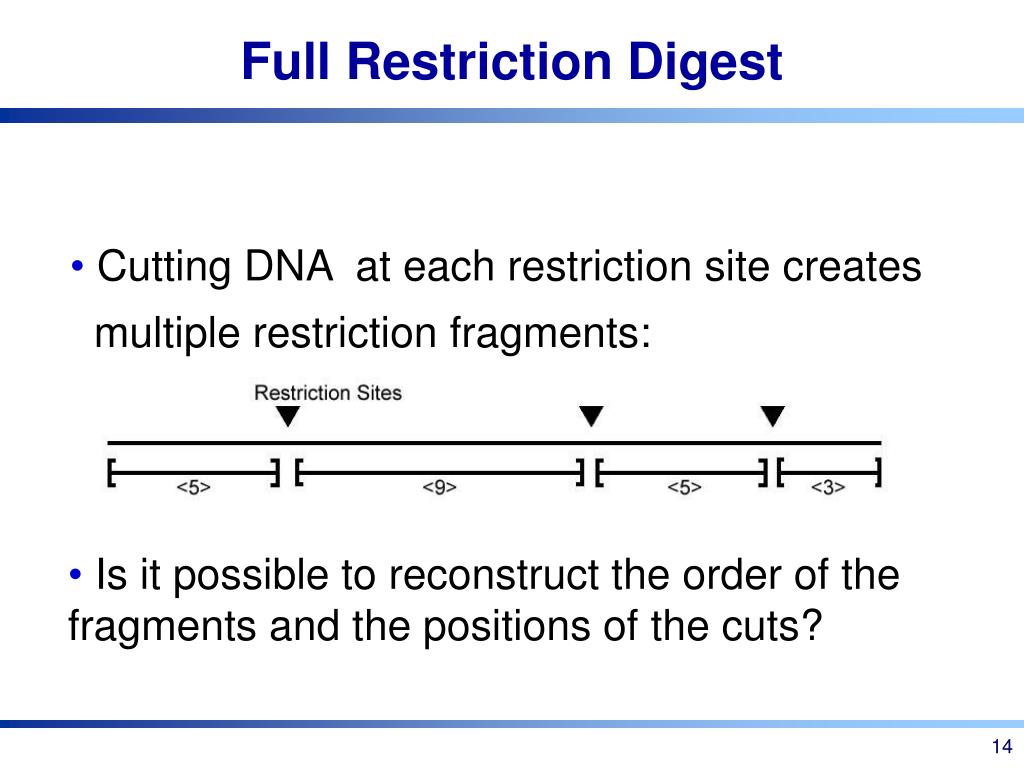 Full Restriction Digest

• Cutting DNA at each restriction site creates multiple restriction fragments:

Restriction Sites

<5> <9> <5> <3>

• Is it possible to reconstruct the order of the fragments and the positions of the cuts?

14